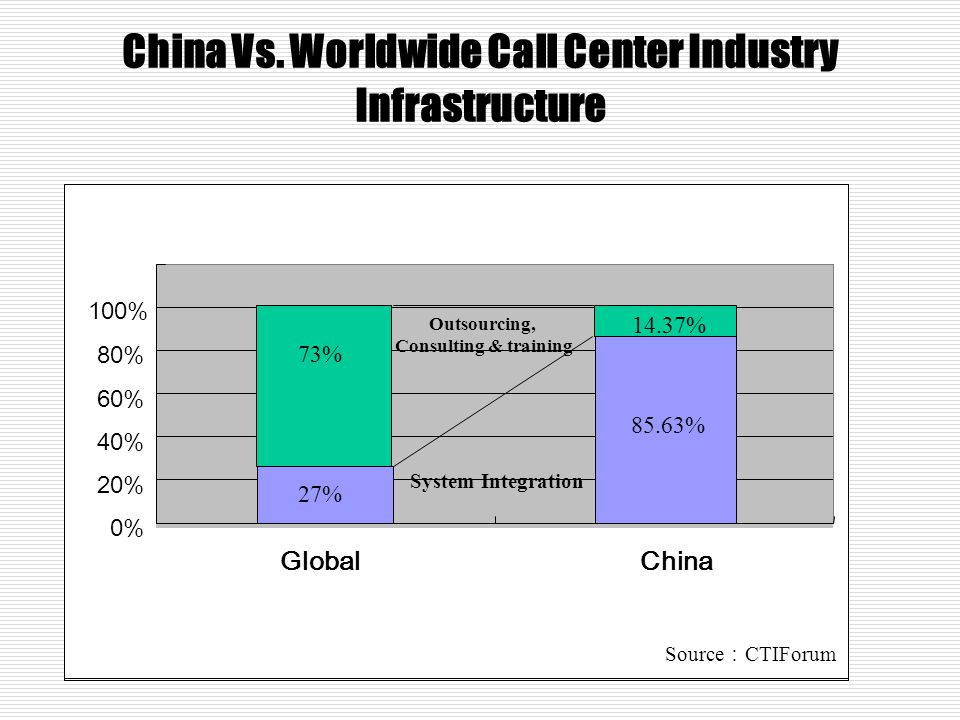 China Vs. Worldwide Call Center Industry Infrastructure

100%
80%
60%
40%
20%
0%

73%
27%
Outsourcing, Consulting & training
System Integration
14.37%
85.63%

Global
China

Source：CTIForum